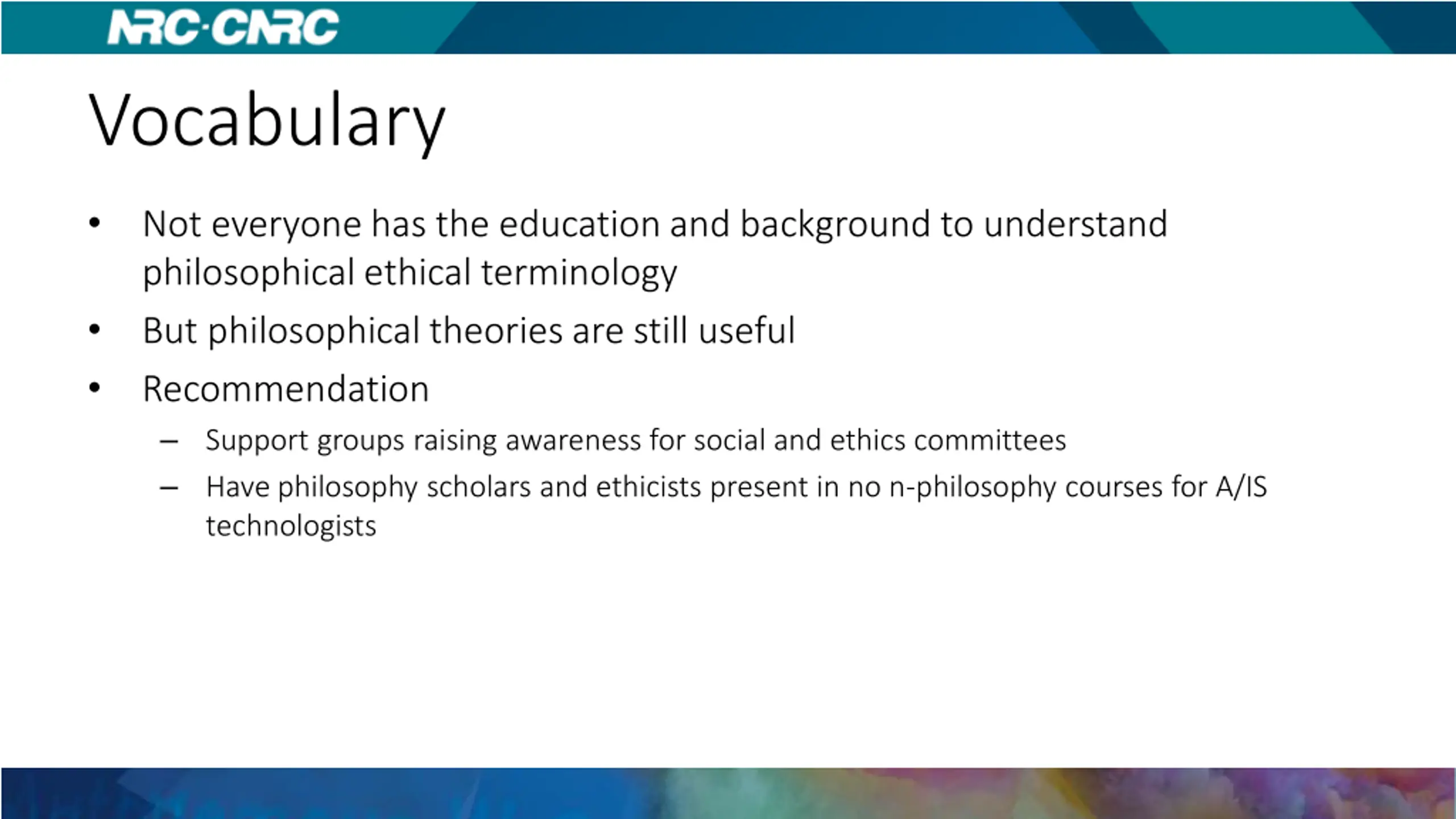 NRC·CNRC

Vocabulary

• Not everyone has the education and background to understand philosophical ethical terminology
• But philosophical theories are still useful
• Recommendation
– Support groups raising awareness for social and ethics committees
– Have philosophy scholars and ethicists present in no n-philosophy courses for A/IS technologists